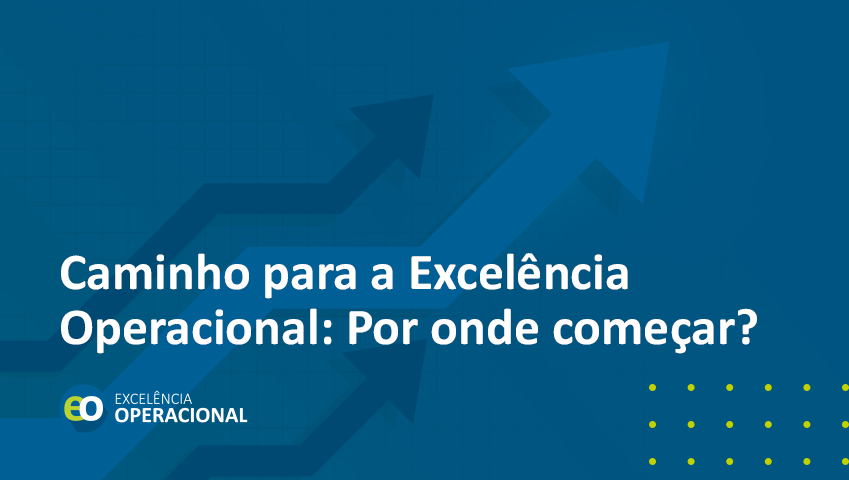 Caminho para a Excelência Operacional: Por onde começar?

eo EXCELÊNCIA OPERACIONAL